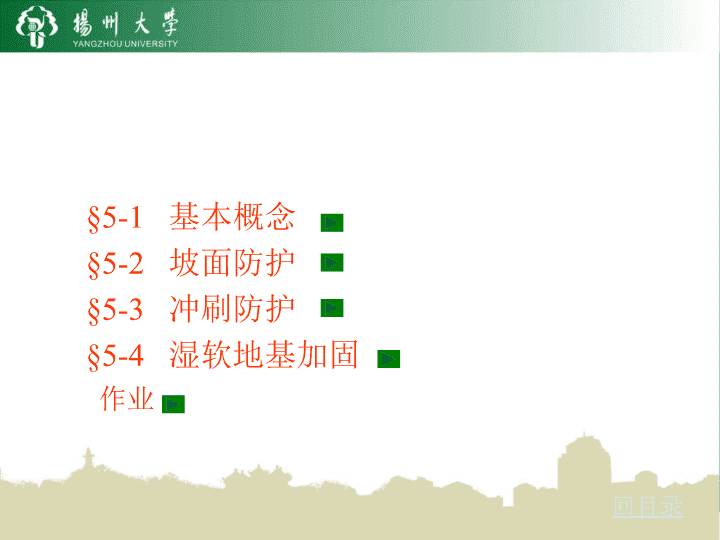 揚州大學
YANGZHOU UNIVERSITY

§5-1 基本概念

§5-2 坡面防护

§5-3 冲刷防护

§5-4 湿软地基加固

作业

回目录